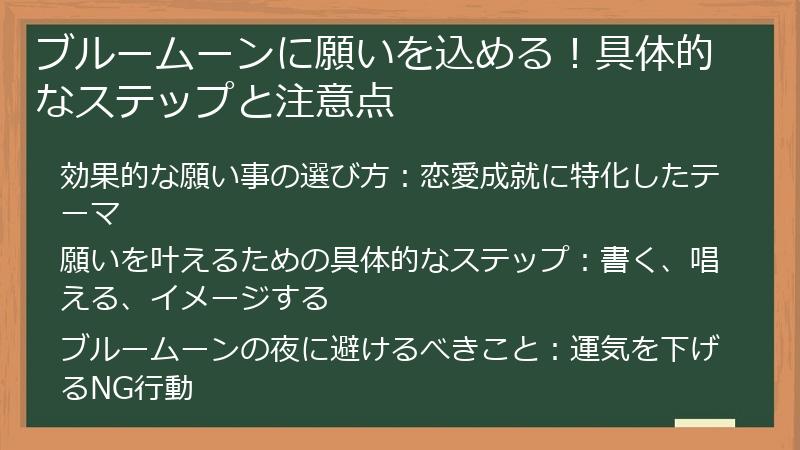 ブルームーンに願いを込める！具体的なステップと注意点

効果的な願い事の選び方：恋愛成就に特化したテーマ

願いを叶えるための具体的なステップ：書く、唱える、イメージする

ブルームーンの夜に避けるべきこと：運気を下げるNG行動